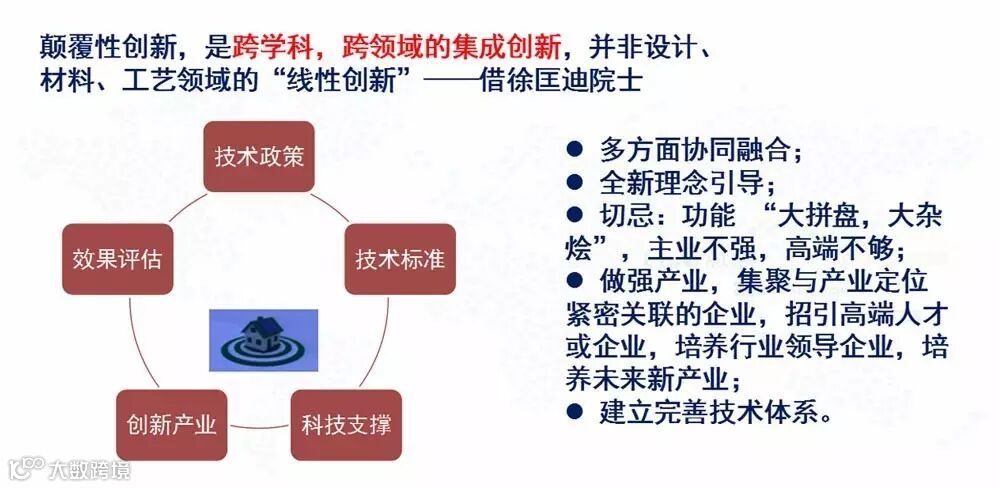 颠覆性创新，是跨学科，跨领域的集成创新，并非设计、材料、工艺领域的“线性创新”——借徐匡迪院士

技术政策

技术标准

科技支撑

创新产业

效果评估

● 多方面协同融合；
● 全新理念引导；
● 切忌：功能 “大拼盘，大杂烩”，主业不强，高端不够；
● 做强产业，集聚与产业定位紧密关联的企业，招引高端人才或企业，培养行业领导企业，培养未来新产业；
● 建立完善技术体系。

大数跨境